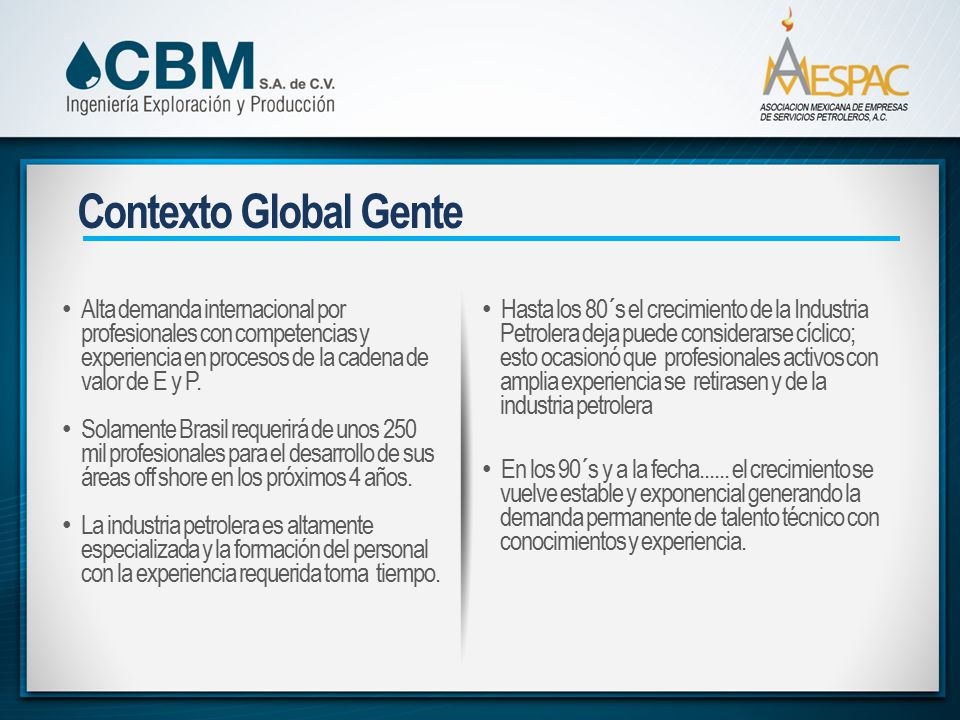 CBM S.A. de C.V.
Ingeniería Exploración y Producción

AMESPAC
ASOCIACION MEXICANA DE EMPRESAS DE SERVICIOS PETROLEROS, A.C.

Contexto Global Gente

• Alta demanda internacional por profesionales con competencias y experiencia en procesos de la cadena de valor de E y P.

• Solamente Brasil requerirá de unos 250 mil profesionales para el desarrollo de sus áreas off shore en los próximos 4 años.

• La industria petrolera es altamente especializada y la formación del personal con la experiencia requerida toma tiempo.

• Hasta los 80´s el crecimiento de la Industria Petrolera deja puede considerarse cíclico; esto ocasionó que profesionales activos con amplia experiencia se retirasen y de la industria petrolera

• En los 90´s y a la fecha...... el crecimiento se vuelve estable y exponencial generando la demanda permanente de talento técnico con conocimientos y experiencia.